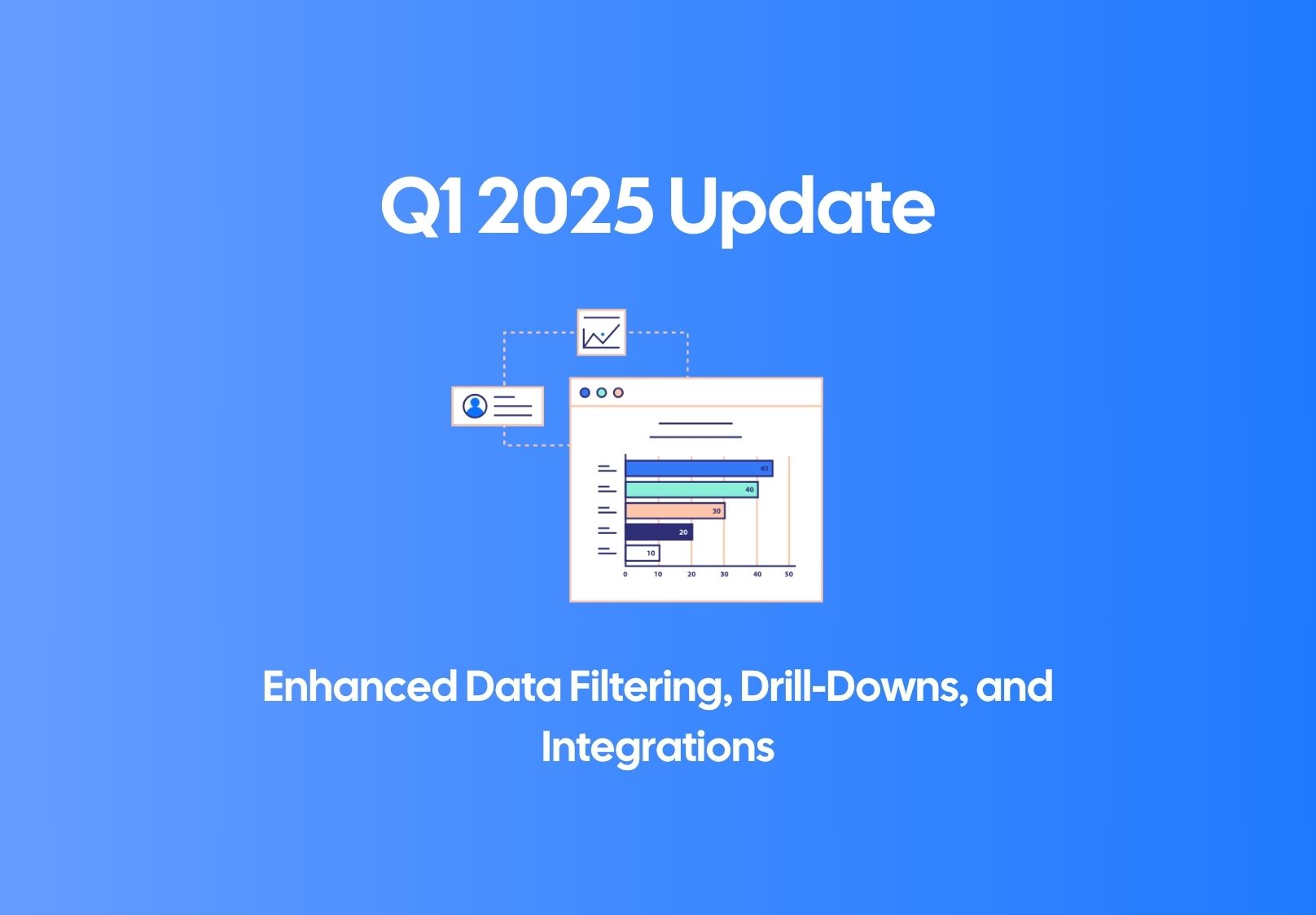 Q1 2025 Update

45
40
30
20
10
0 10 20 30 40 50

Enhanced Data Filtering, Drill-Downs, and Integrations